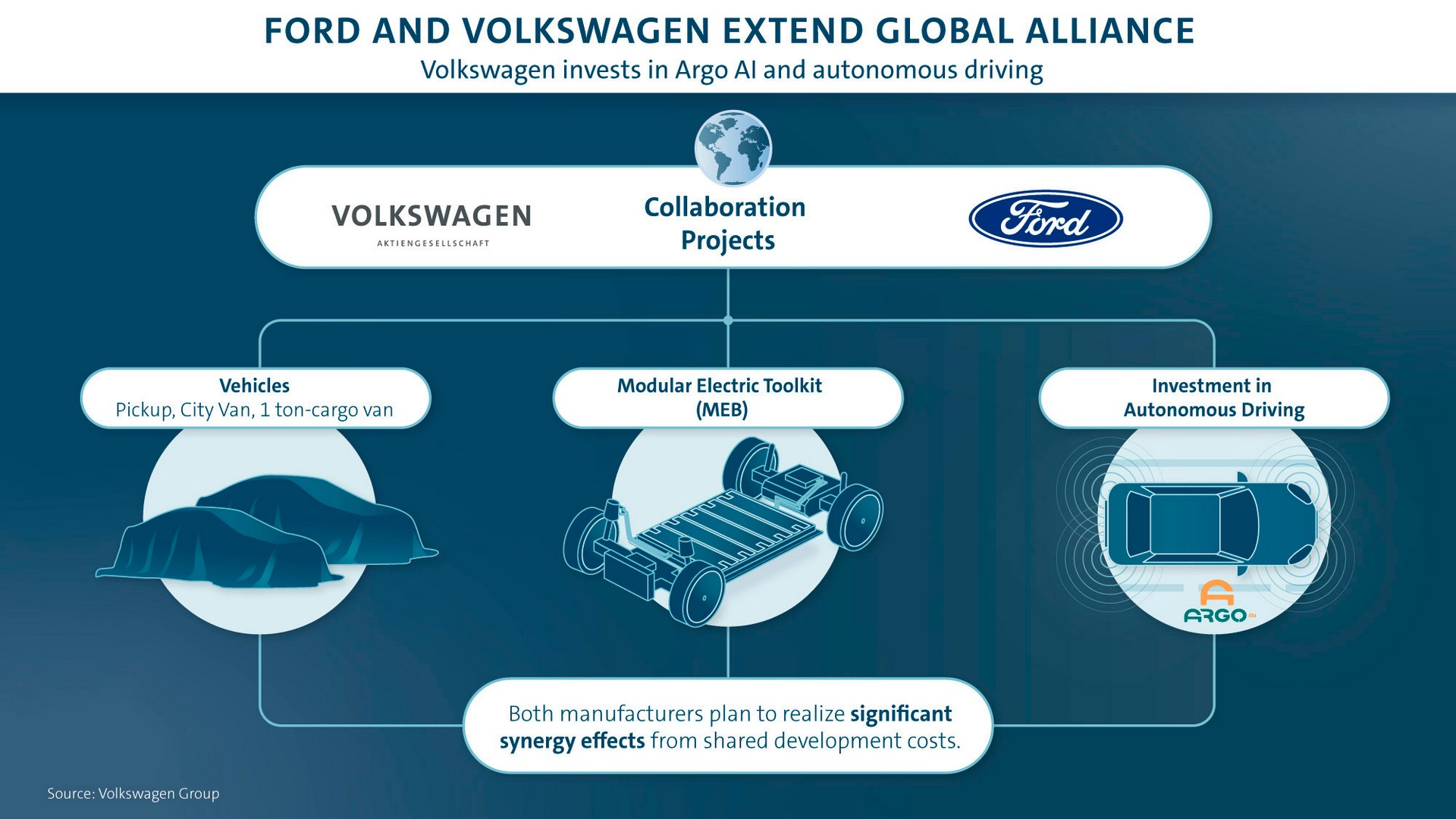 FORD AND VOLKSWAGEN EXTEND GLOBAL ALLIANCE
Volkswagen invests in Argo AI and autonomous driving

VOLKSWAGEN
AKTIENGESELLSCHAFT

Collaboration Projects

Ford

Vehicles
Pickup, City Van, 1 ton-cargo van

Modular Electric Toolkit (MEB)

Investment in Autonomous Driving

ARGO AI

Both manufacturers plan to realize significant synergy effects from shared development costs.

Source: Volkswagen Group